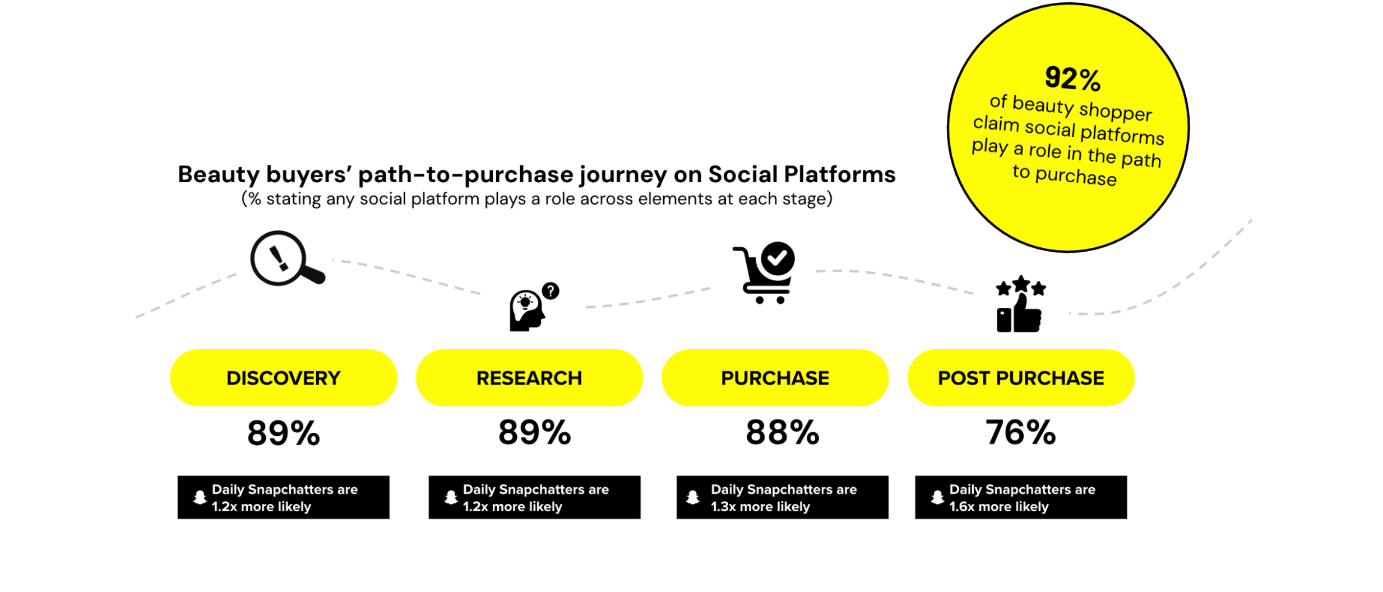 92%
of beauty shopper claim social platforms play a role in the path to purchase

Beauty buyers' path-to-purchase journey on Social Platforms
(% stating any social platform plays a role across elements at each stage)

DISCOVERY
89%
Daily Snapchatters are 1.2x more likely

RESEARCH
89%
Daily Snapchatters are 1.2x more likely

PURCHASE
88%
Daily Snapchatters are 1.3x more likely

POST PURCHASE
76%
Daily Snapchatters are 1.6x more likely